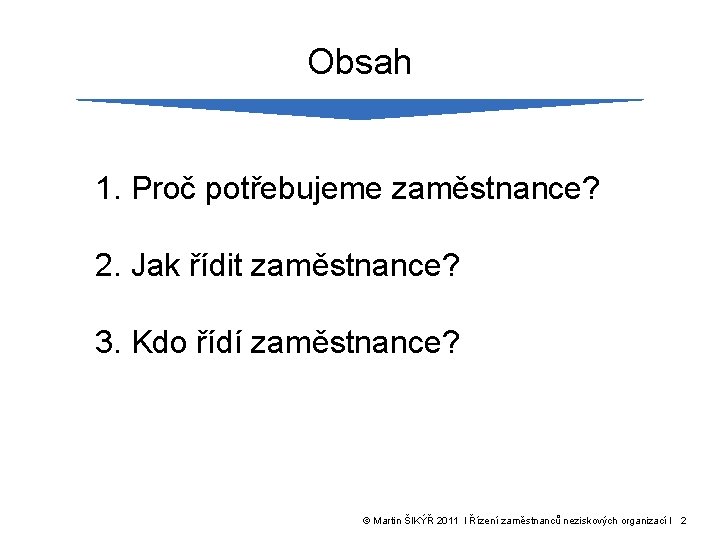 Obsah

1. Proč potřebujeme zaměstnance?

2. Jak řídit zaměstnance?

3. Kdo řídí zaměstnance?

© Martin ŠIKÝŘ 2011 I Řízení zaměstnanců neziskových organizací I 2